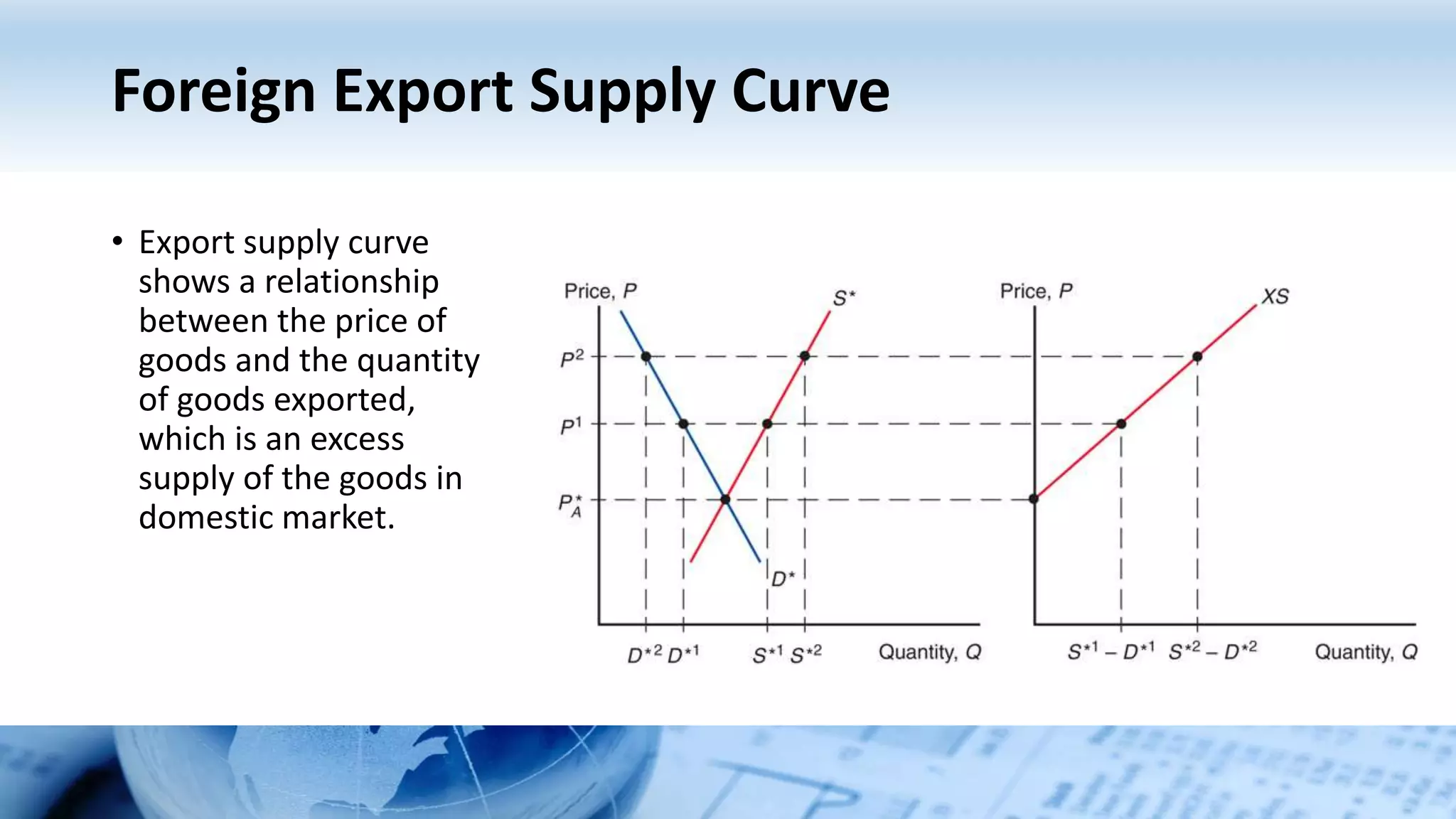 Foreign Export Supply Curve

• Export supply curve shows a relationship between the price of goods and the quantity of goods exported, which is an excess supply of the goods in domestic market.

Price, $P$

$S^*$

$P^2$

$P^1$

$P^*_A$

$D^*$

$D^{*2}$ $D^{*1}$ $S^{*1}$ $S^{*2}$ Quantity, $Q$

Price, $P$

$XS$

$S^{*1} - D^{*1}$ $S^{*2} - D^{*2}$ Quantity, $Q$